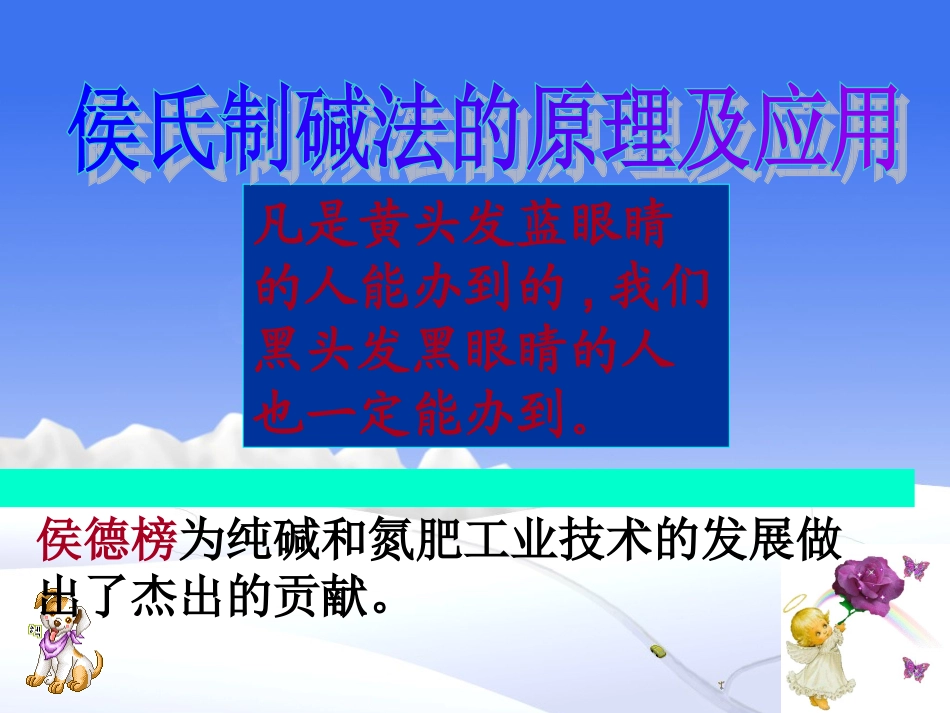 侯氏制碱法的原理及应用

凡是黄头发蓝眼睛的人能办到的，我们黑头发黑眼睛的人也一定能办到。

侯德榜为纯碱和氮肥工业技术的发展做出了杰出的贡献。